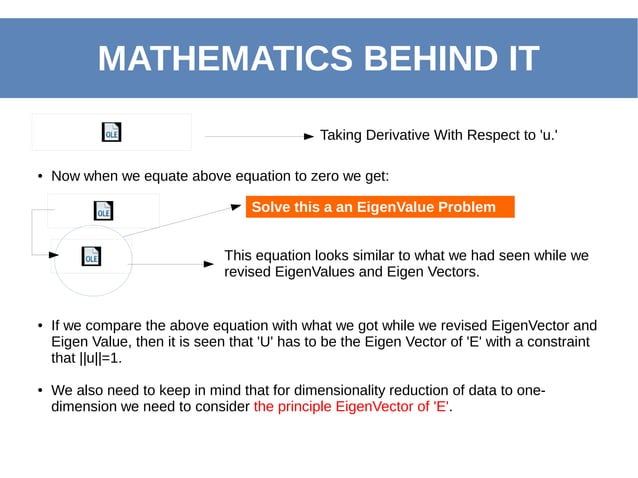 MATHEMATICS BEHIND IT

OLE

Taking Derivative With Respect to 'u.'

• Now when we equate above equation to zero we get:

OLE

Solve this a an EigenValue Problem

OLE

This equation looks similar to what we had seen while we revised EigenValues and Eigen Vectors.

• If we compare the above equation with what we got while we revised EigenVector and Eigen Value, then it is seen that 'U' has to be the Eigen Vector of 'E' with a constraint that ||u||=1.

• We also need to keep in mind that for dimensionality reduction of data to one-dimension we need to consider the principle EigenVector of 'E'.